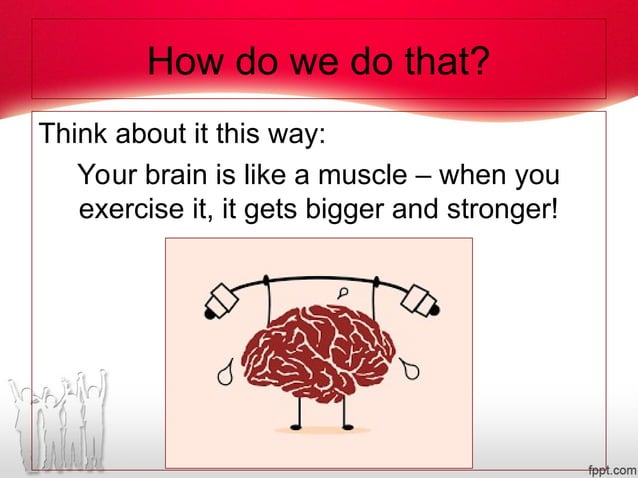 How do we do that?

Think about it this way:

Your brain is like a muscle – when you exercise it, it gets bigger and stronger!

fppt.com